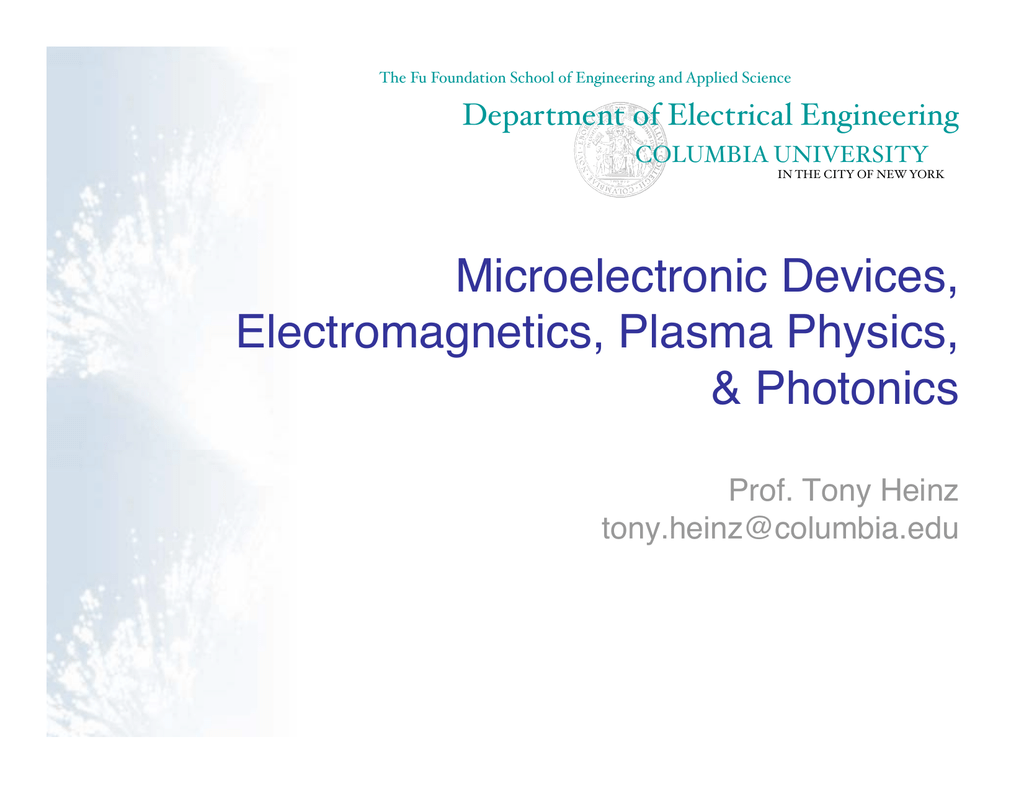 The Fu Foundation School of Engineering and Applied Science

Department of Electrical Engineering

COLUMBIA UNIVERSITY
IN THE CITY OF NEW YORK

Microelectronic Devices, Electromagnetics, Plasma Physics, & Photonics

Prof. Tony Heinz
tony.heinz@columbia.edu